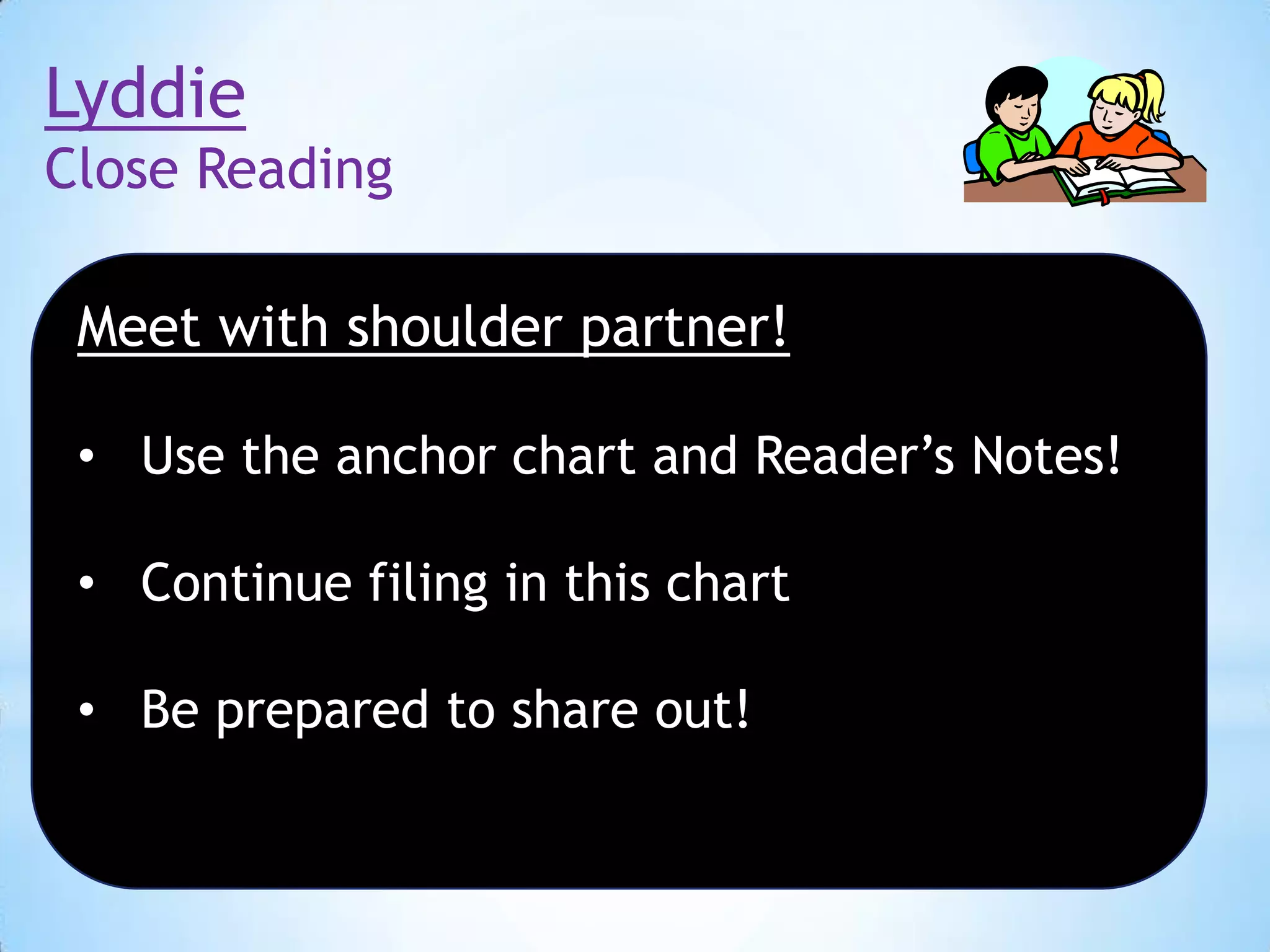 Lyddie
Close Reading

Meet with shoulder partner!

• Use the anchor chart and Reader’s Notes!

• Continue filing in this chart

• Be prepared to share out!